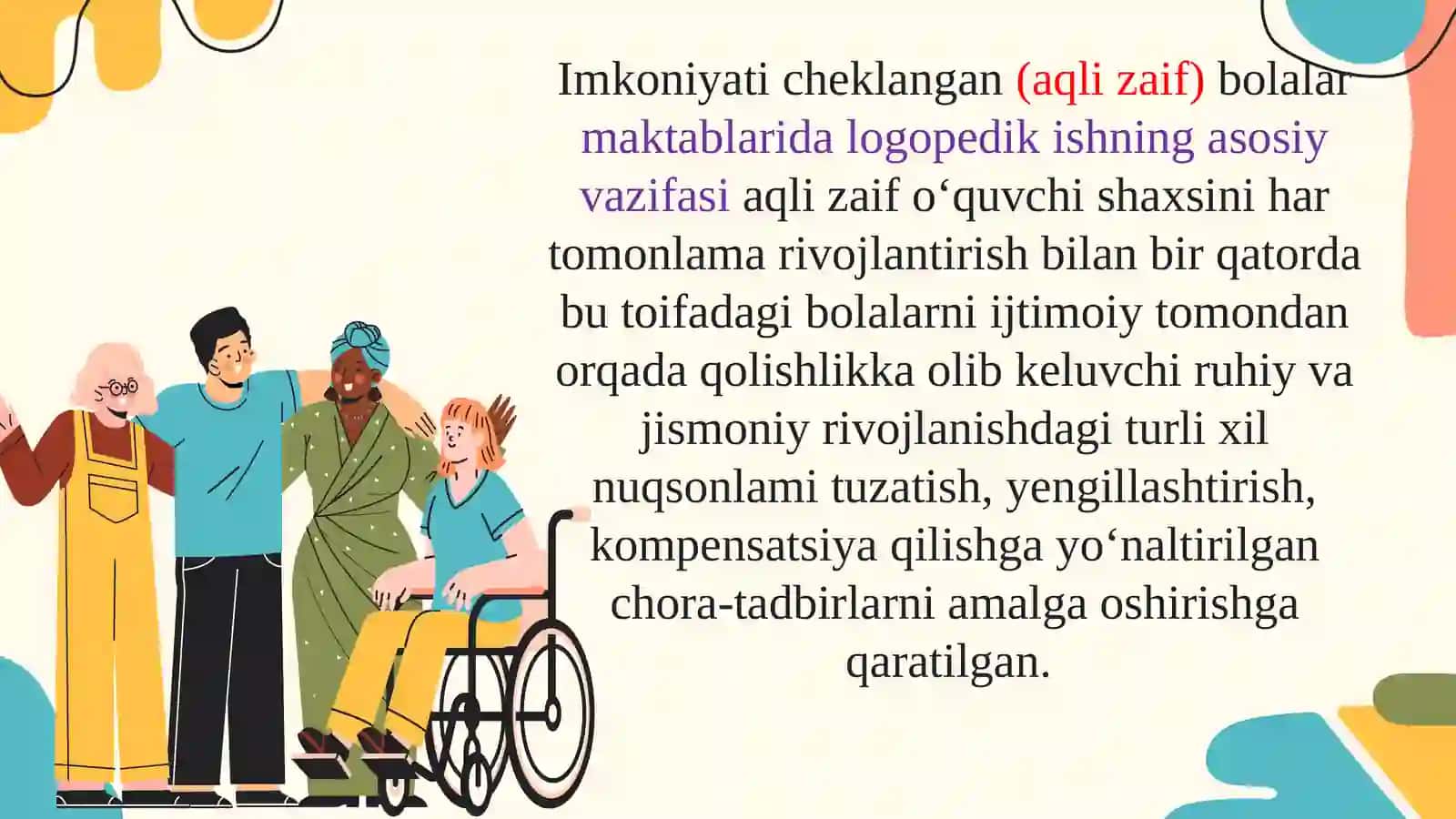 Imkoniyati cheklangan (aqli zaif) bolalar maktablarida logopedik ishning asosiy vazifasi aqli zaif o‘quvchi shaxsini har tomonlama rivojlantirish bilan bir qatorda bu toifadagi bolalarni ijtimoiy tomondan orqada qolishlikka olib keluvchi ruhiy va jismoniy rivojlanishdagi turli xil nuqsonlami tuzatish, yengillashtirish, kompensatsiya qilishga yo‘naltirilgan chora-tadbirlarni amalga oshirishga qaratilgan.